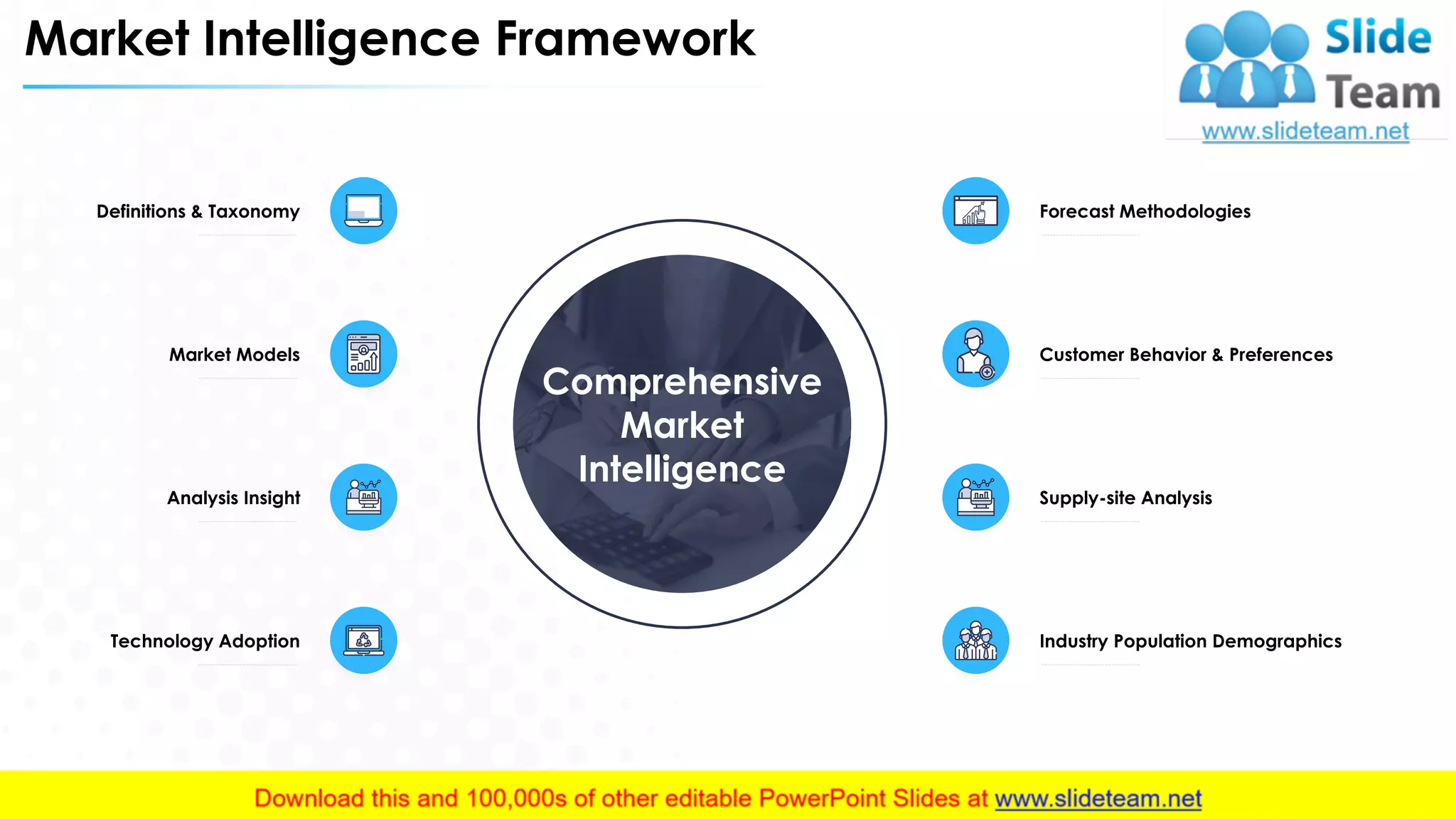 Market Intelligence Framework

Slide Team
www.slideteam.net

Definitions & Taxonomy

Market Models

Analysis Insight

Technology Adoption

Comprehensive Market Intelligence

Forecast Methodologies

Customer Behavior & Preferences

Supply-site Analysis

Industry Population Demographics

Download this and 100,000s of other editable PowerPoint Slides at www.slideteam.net